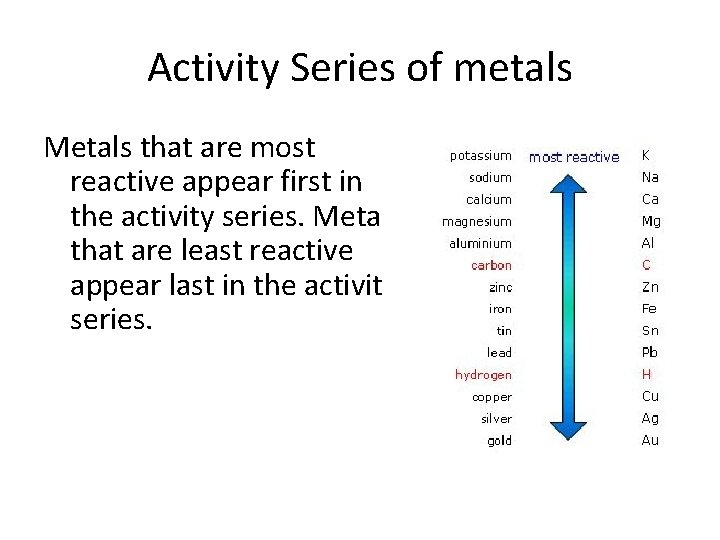 Activity Series of metals

Metals that are most reactive appear first in the activity series. Meta that are least reactive appear last in the activit series.

| | | |
|---|---|---|
| potassium | most reactive | K |
| sodium | | Na |
| calcium | | Ca |
| magnesium | | Mg |
| aluminium | | Al |
| carbon | | C |
| zinc | | Zn |
| iron | | Fe |
| tin | | Sn |
| lead | | Pb |
| hydrogen | | H |
| copper | | Cu |
| silver | | Ag |
| gold | | Au |